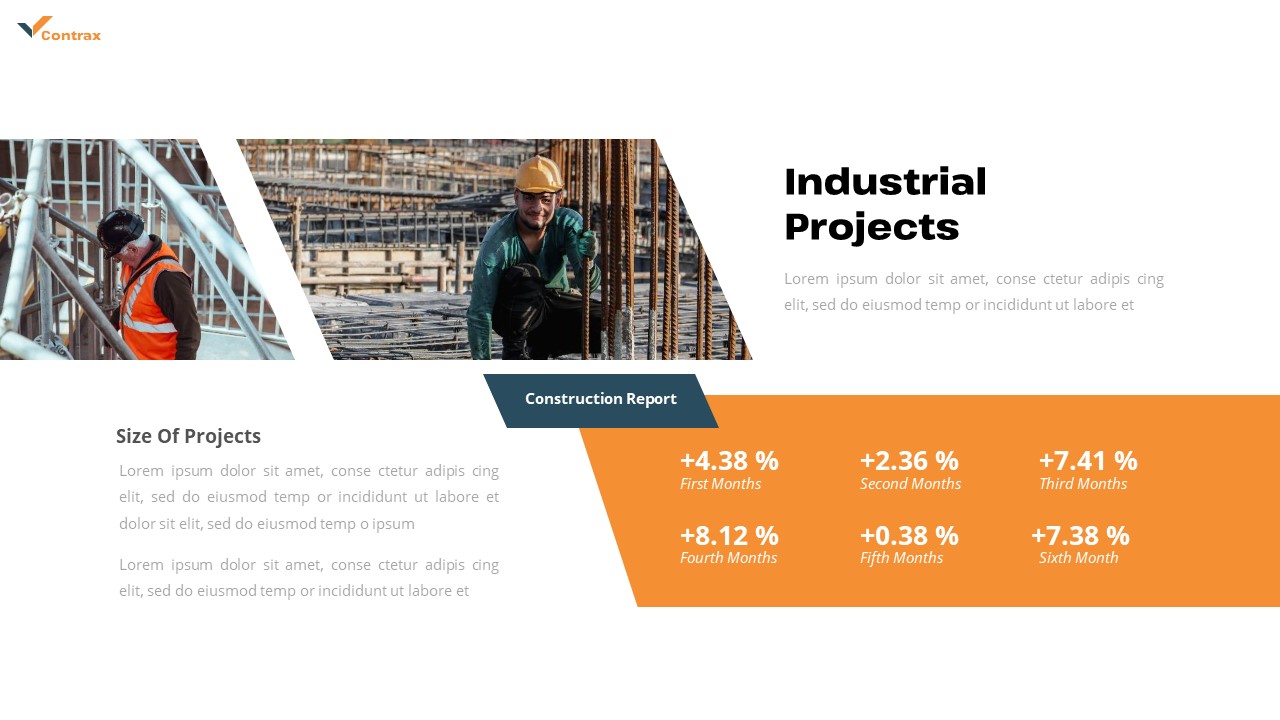 Contrax

Industrial Projects

Lorem ipsum dolor sit amet, conse ctetur adipis cing elit, sed do eiusmod temp or incididunt ut labore et

Construction Report

Size Of Projects

Lorem ipsum dolor sit amet, conse ctetur adipis cing elit, sed do eiusmod temp or incididunt ut labore et dolor sit elit, sed do eiusmod temp o ipsum

Lorem ipsum dolor sit amet, conse ctetur adipis cing elit, sed do eiusmod temp or incididunt ut labore et

+4.38 %
First Months

+2.36 %
Second Months

+7.41 %
Third Months

+8.12 %
Fourth Months

+0.38 %
Fifth Months

+7.38 %
Sixth Month